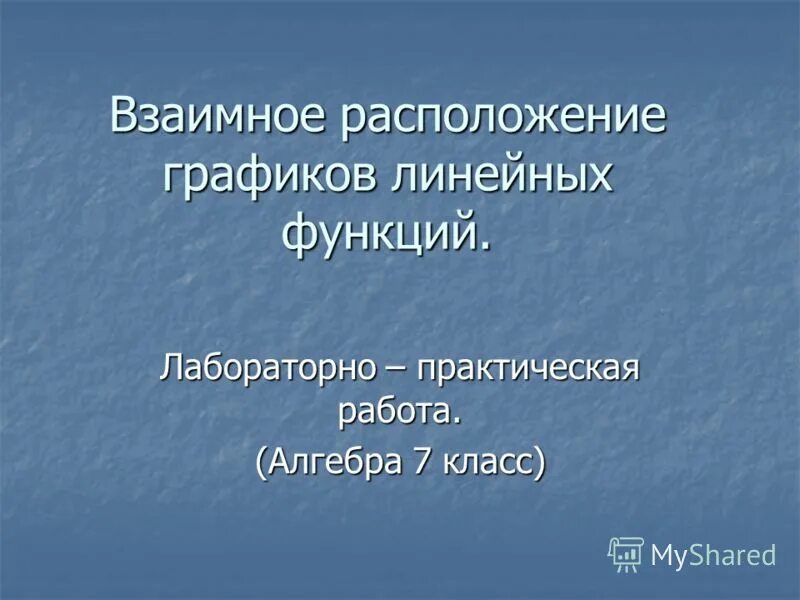 Взаимное расположение графиков линейных функций.

Лабораторно – практическая работа.

(Алгебра 7 класс)

MyShared